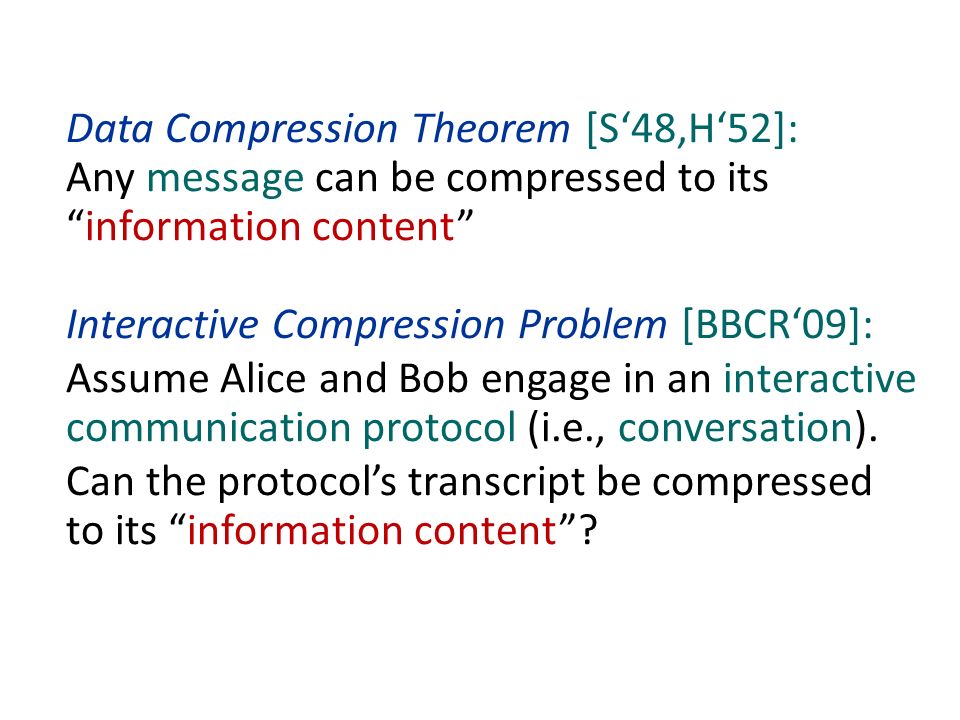 Data Compression Theorem [S‘48,H‘52]:
Any message can be compressed to its “information content”

Interactive Compression Problem [BBCR‘09]:
Assume Alice and Bob engage in an interactive communication protocol (i.e., conversation).
Can the protocol’s transcript be compressed to its “information content”?